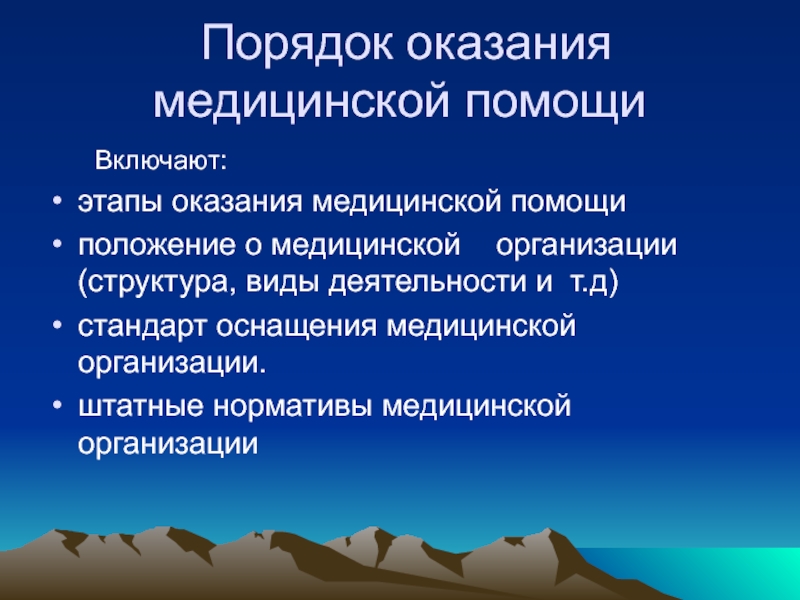 Порядок оказания медицинской помощи

Включают:

• этапы оказания медицинской помощи
• положение о медицинской организации (структура, виды деятельности и т.д)
• стандарт оснащения медицинской организации.
• штатные нормативы медицинской организации